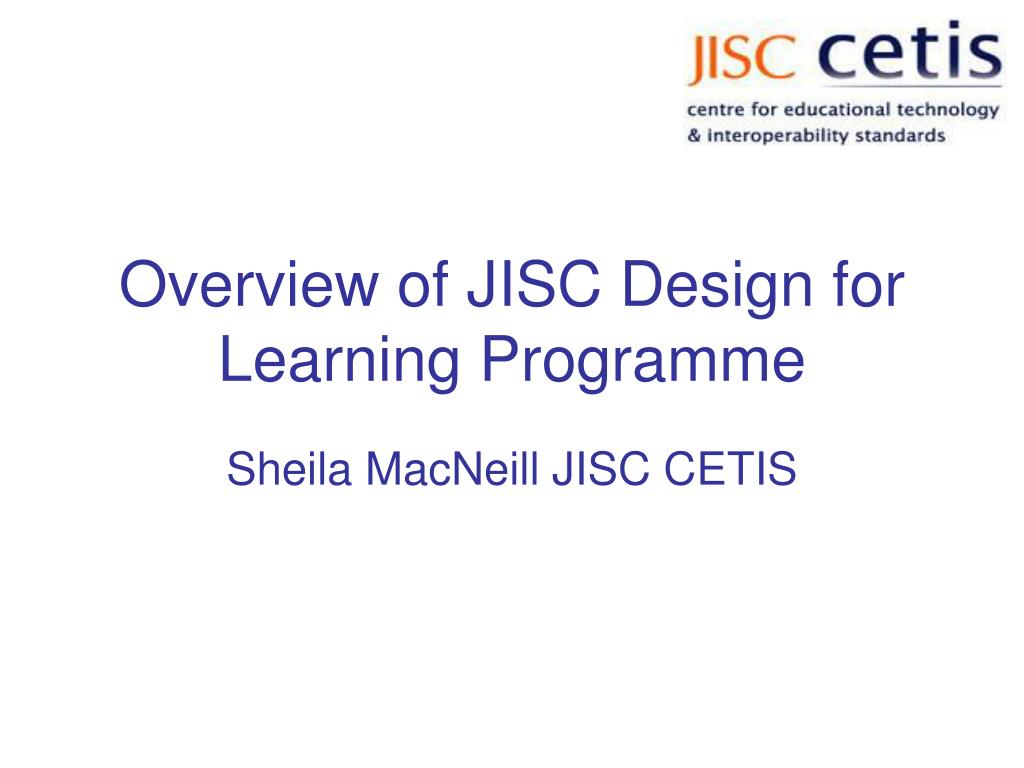 JISC cetis
centre for educational technology & interoperability standards

Overview of JISC Design for Learning Programme

Sheila MacNeill JISC CETIS